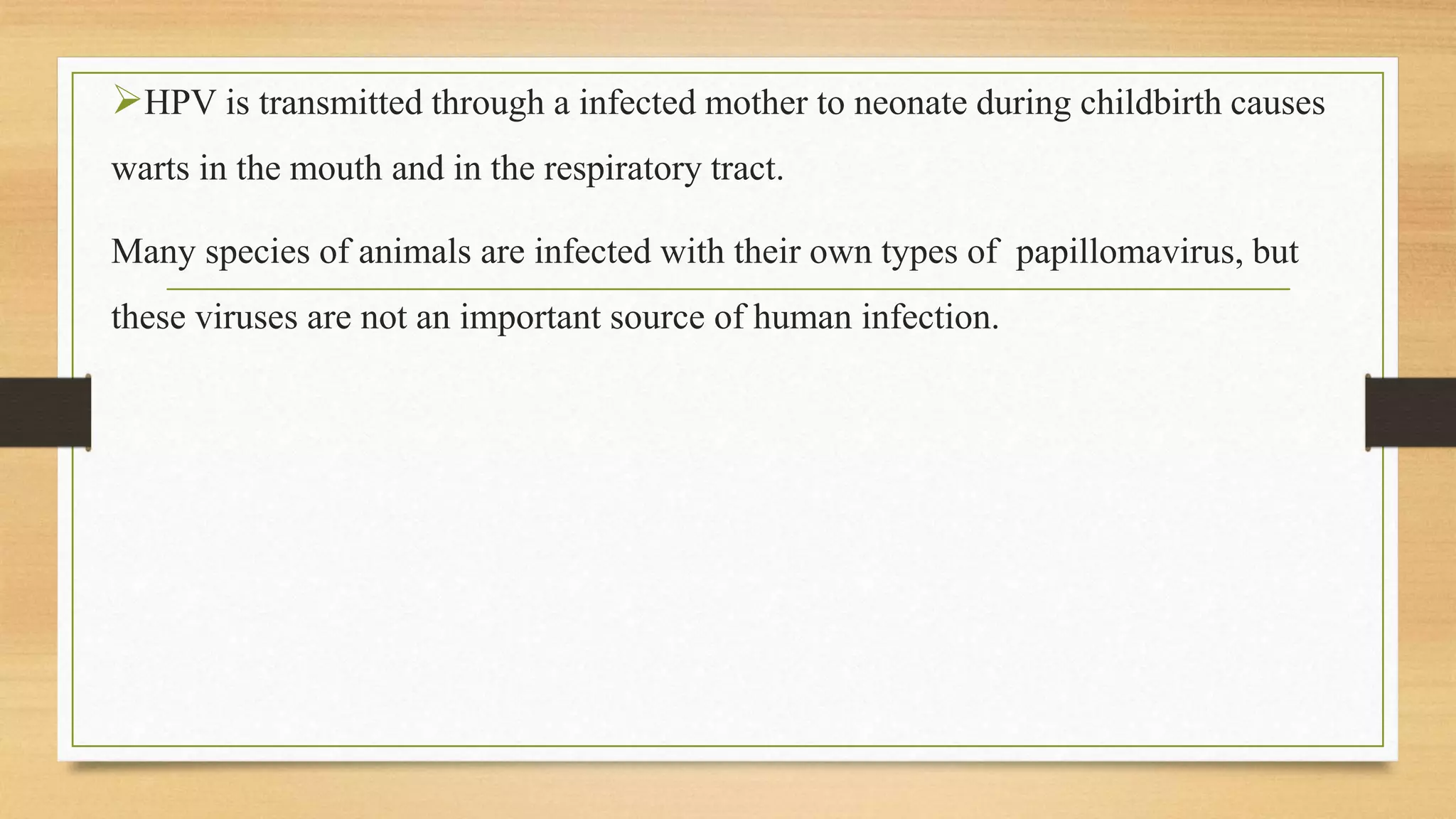 ➢HPV is transmitted through a infected mother to neonate during childbirth causes warts in the mouth and in the respiratory tract.

Many species of animals are infected with their own types of papillomavirus, but these viruses are not an important source of human infection.